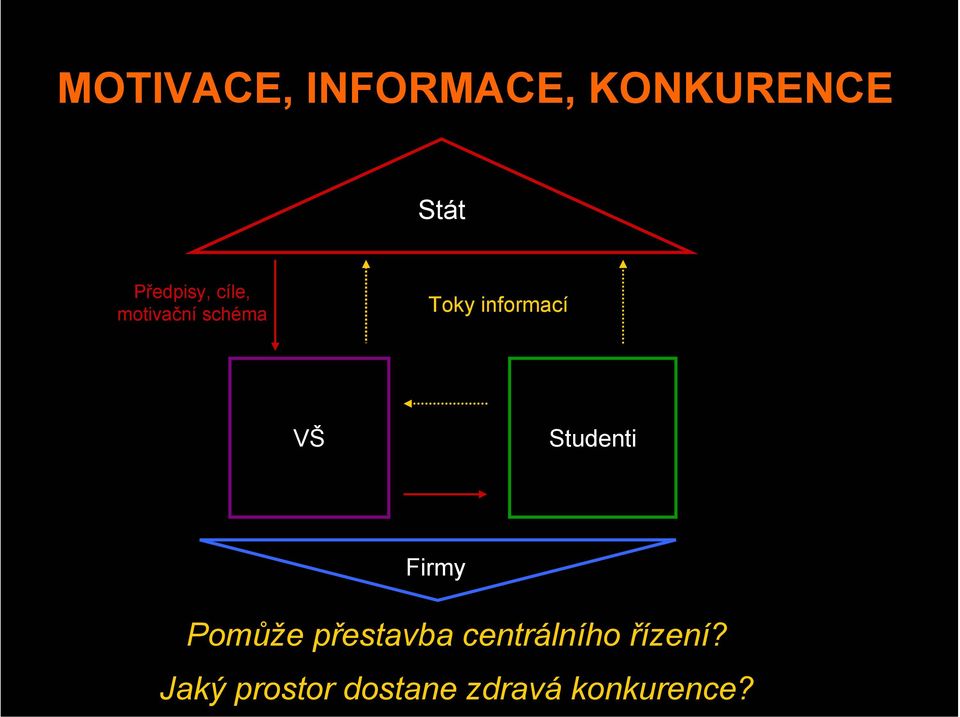 MOTIVACE, INFORMACE, KONKURENCE

Stát

Předpisy, cíle, motivační schéma

Toky informací

VŠ

Studenti

Firmy

Pomůže přestavba centrálního řízení?

Jaký prostor dostane zdravá konkurence?